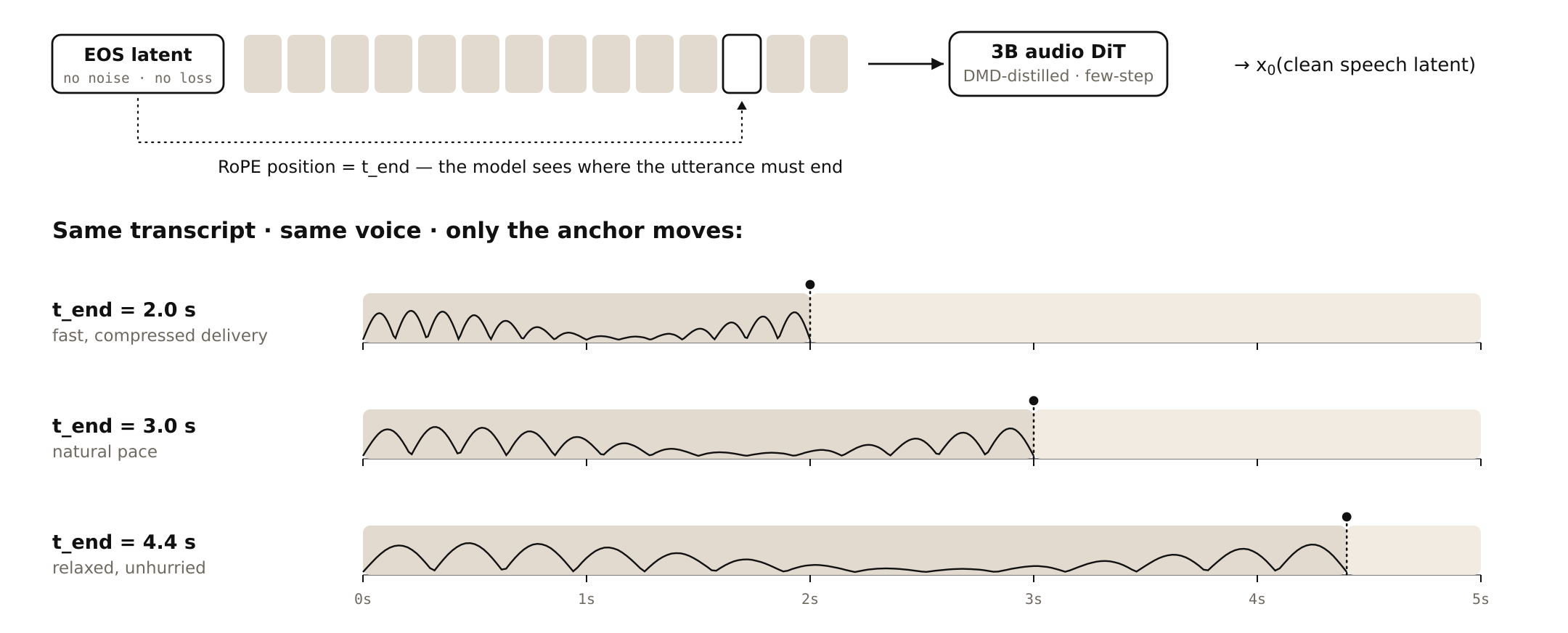 EOS latent
no noise · no loss

3B audio DiT
DMD-distilled · few-step

→ $x_0$(clean speech latent)

RoPE position = t_end — the model sees where the utterance must end

Same transcript · same voice · only the anchor moves:

t_end = 2.0 s
fast, compressed delivery

t_end = 3.0 s
natural pace

t_end = 4.4 s
relaxed, unhurried

0s 1s 2s 3s 4s 5s